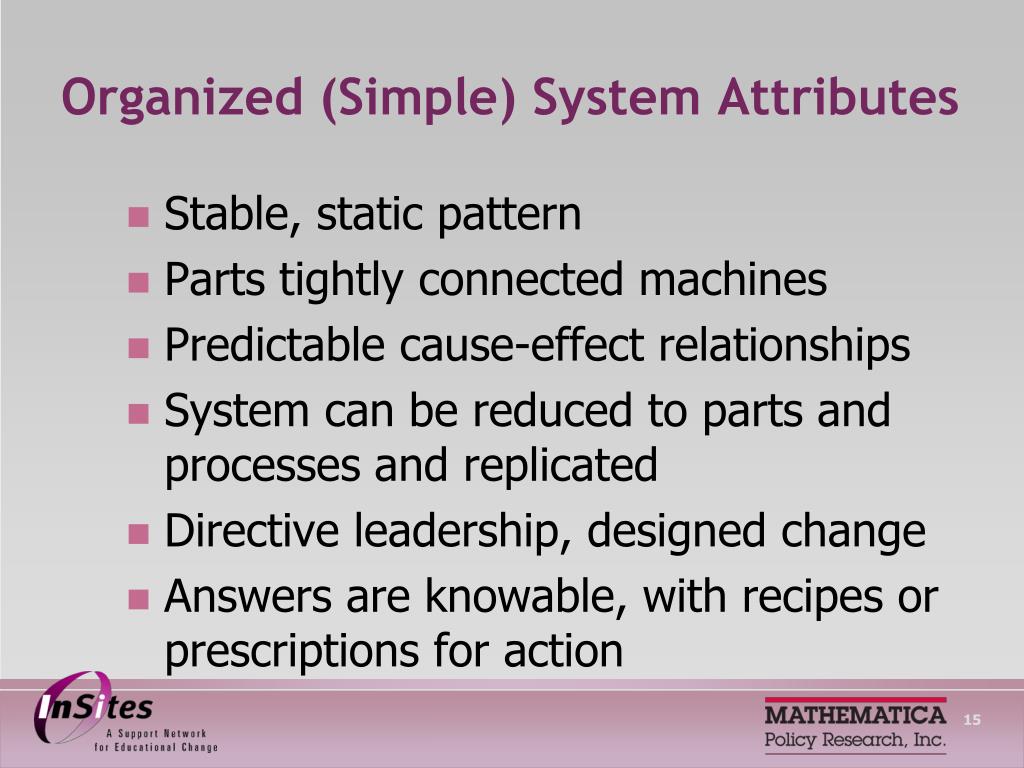 Organized (Simple) System Attributes

- Stable, static pattern
- Parts tightly connected machines
- Predictable cause-effect relationships
- System can be reduced to parts and processes and replicated
- Directive leadership, designed change
- Answers are knowable, with recipes or prescriptions for action

InSites
A Support Network for Educational Change

MATHEMATICA
Policy Research, Inc.

15